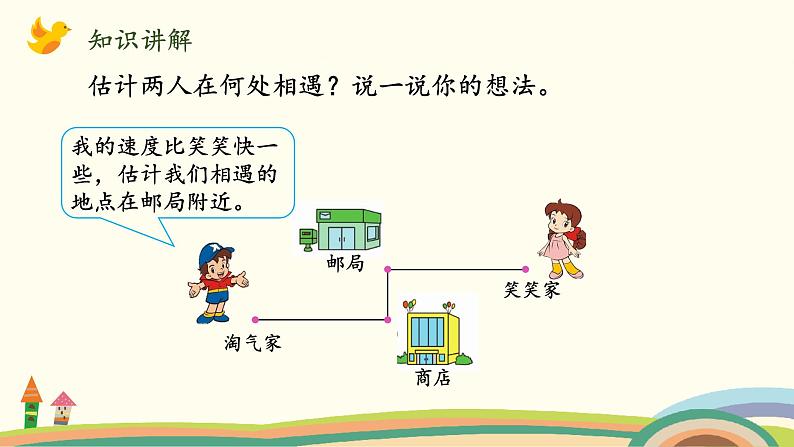 知识讲解

估计两人在何处相遇？说一说你的想法。

我的速度比笑笑快一些，估计我们相遇的地点在邮局附近。

邮局

笑笑家

淘气家

商店